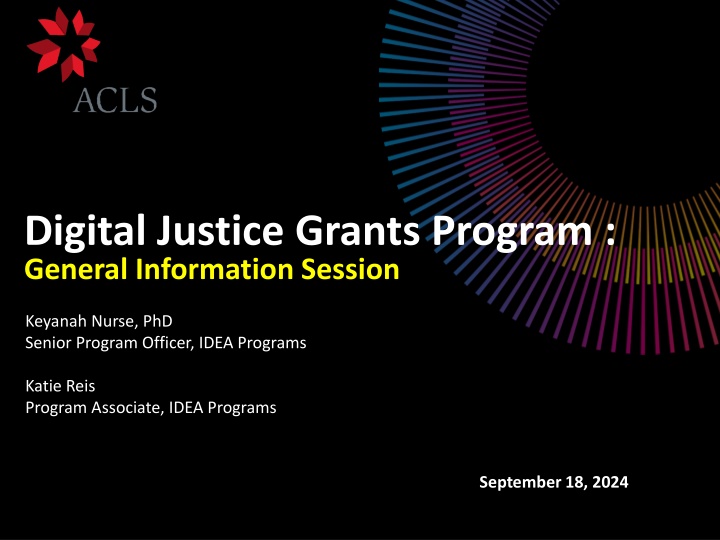 ACLS

Digital Justice Grants Program :
General Information Session

Keyanah Nurse, PhD
Senior Program Officer, IDEA Programs

Katie Reis
Program Associate, IDEA Programs

September 18, 2024